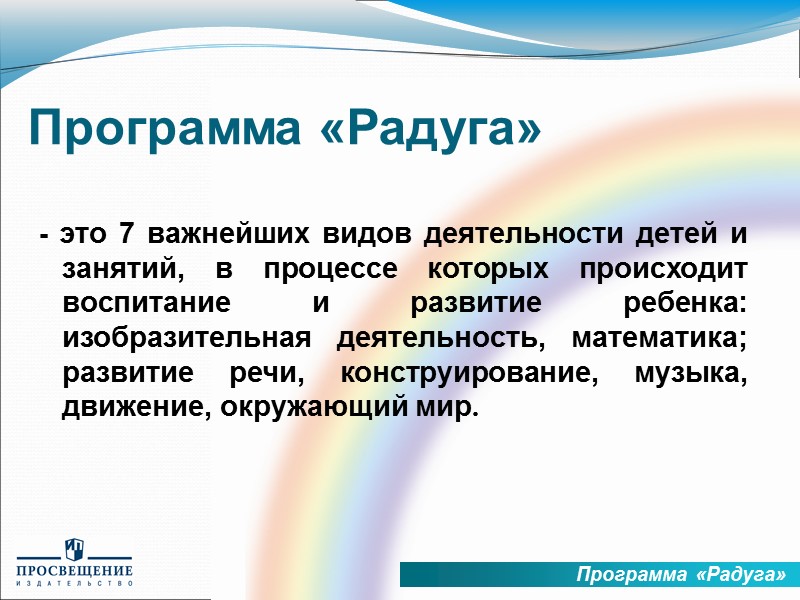 Программа «Радуга»

- это 7 важнейших видов деятельности детей и занятий, в процессе которых происходит воспитание и развитие ребенка: изобразительная деятельность, математика; развитие речи, конструирование, музыка, движение, окружающий мир.

ПРОСВЕЩЕНИЕ
ИЗДАТЕЛЬСТВО

Программа «Радуга»